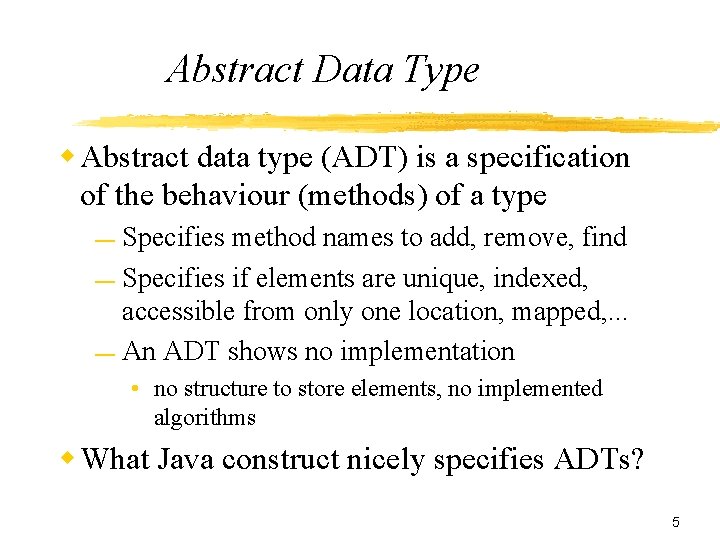 Abstract Data Type

◆ Abstract data type (ADT) is a specification of the behaviour (methods) of a type

— Specifies method names to add, remove, find

— Specifies if elements are unique, indexed, accessible from only one location, mapped,...

— An ADT shows no implementation

• no structure to store elements, no implemented algorithms

◆ What Java construct nicely specifies ADTs?

5